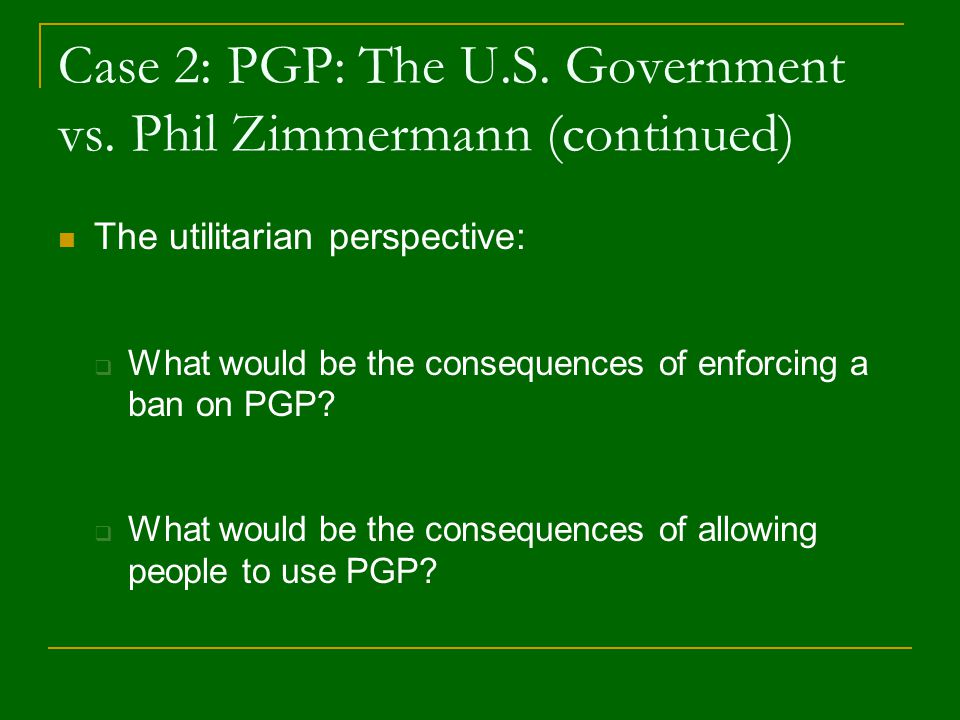 Case 2: PGP: The U.S. Government vs. Phil Zimmermann (continued)

The utilitarian perspective:

What would be the consequences of enforcing a ban on PGP?

What would be the consequences of allowing people to use PGP?